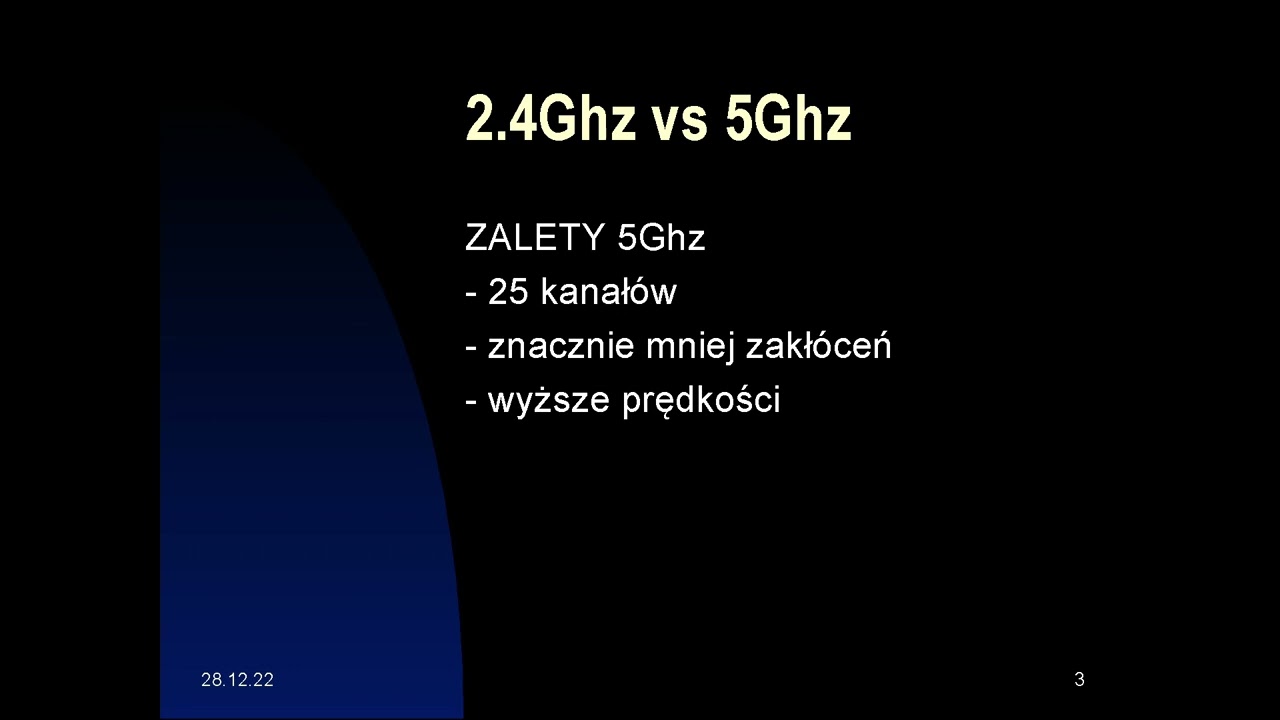 2.4Ghz vs 5Ghz

ZALETY 5Ghz
- 25 kanałów
- znacznie mniej zakłóceń
- wyższe prędkości

28.12.22

3